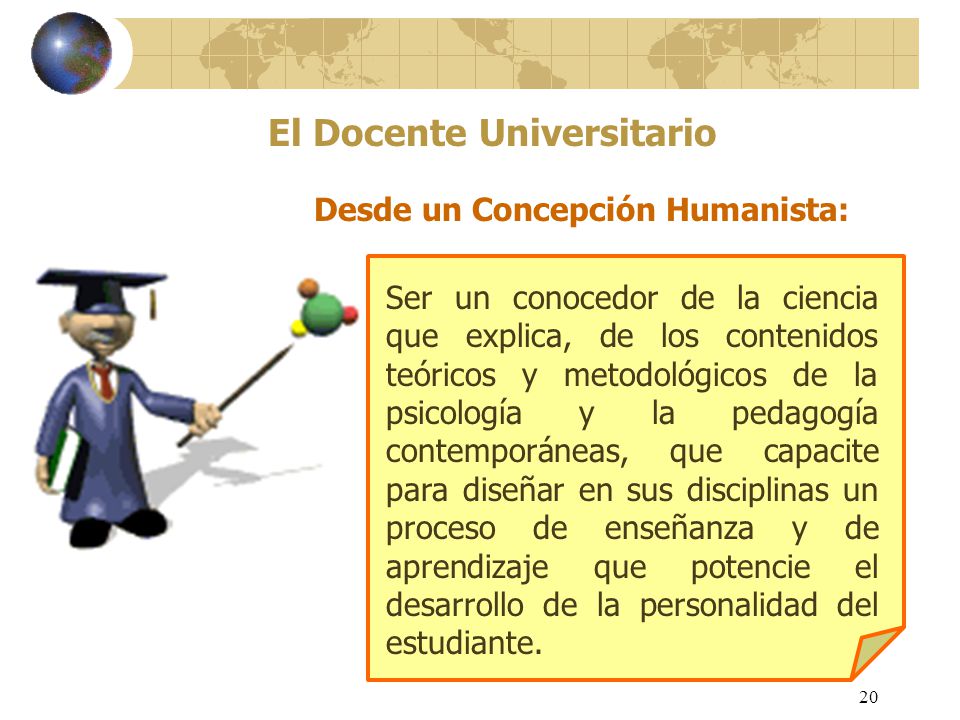 El Docente Universitario

Desde un Concepción Humanista:

Ser un conocedor de la ciencia que explica, de los contenidos teóricos y metodológicos de la psicología y la pedagogía contemporáneas, que capacite para diseñar en sus disciplinas un proceso de enseñanza y de aprendizaje que potencie el desarrollo de la personalidad del estudiante.

20